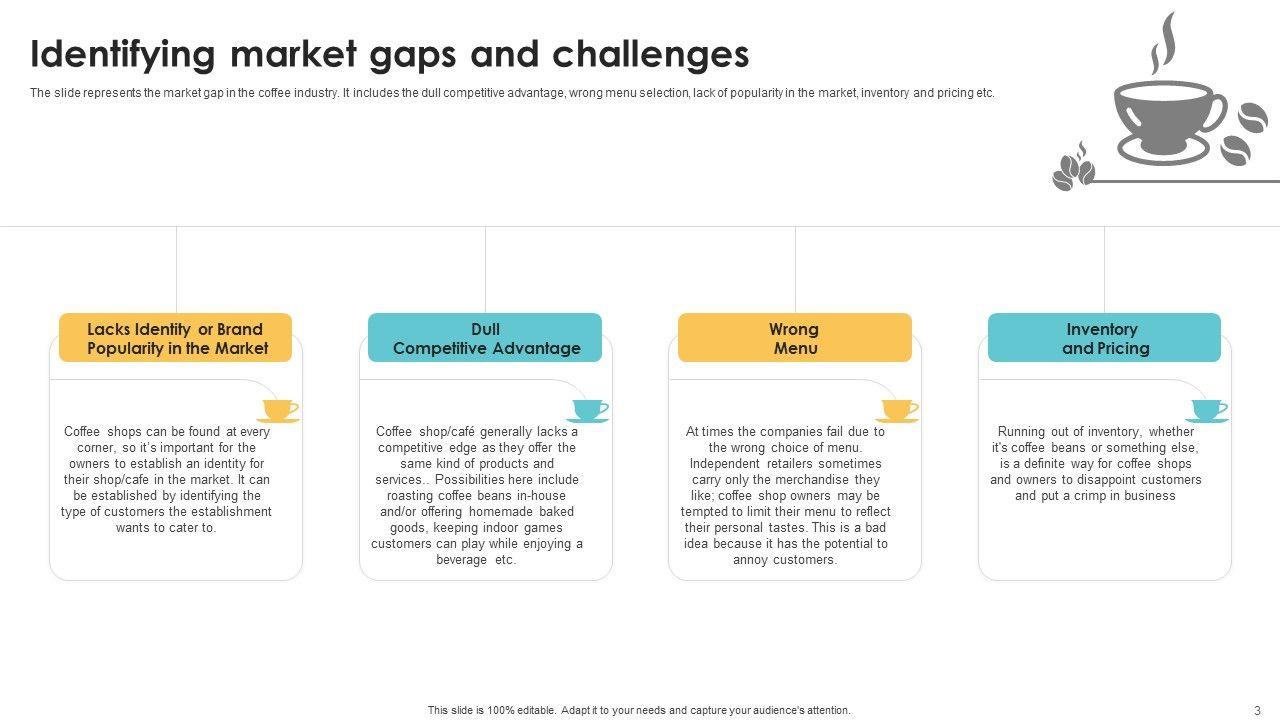 Identifying market gaps and challenges

The slide represents the market gap in the coffee industry. It includes the dull competitive advantage, wrong menu selection, lack of popularity in the market, inventory and pricing etc.

Lacks Identity or Brand Popularity in the Market

Coffee shops can be found at every corner, so it's important for the owners to establish an identity for their shop/cafe in the market. It can be established by identifying the type of customers the establishment wants to cater to.

Dull Competitive Advantage

Coffee shop/café generally lacks a competitive edge as they offer the same kind of products and services.. Possibilities here include roasting coffee beans in-house and/or offering homemade baked goods, keeping indoor games customers can play while enjoying a beverage etc.

Wrong Menu

At times the companies fail due to the wrong choice of menu. Independent retailers sometimes carry only the merchandise they like; coffee shop owners may be tempted to limit their menu to reflect their personal tastes. This is a bad idea because it has the potential to annoy customers.

Inventory and Pricing

Running out of inventory, whether it's coffee beans or something else, is a definite way for coffee shops and owners to disappoint customers and put a crimp in business

This slide is 100% editable. Adapt it to your needs and capture your audience's attention.

3